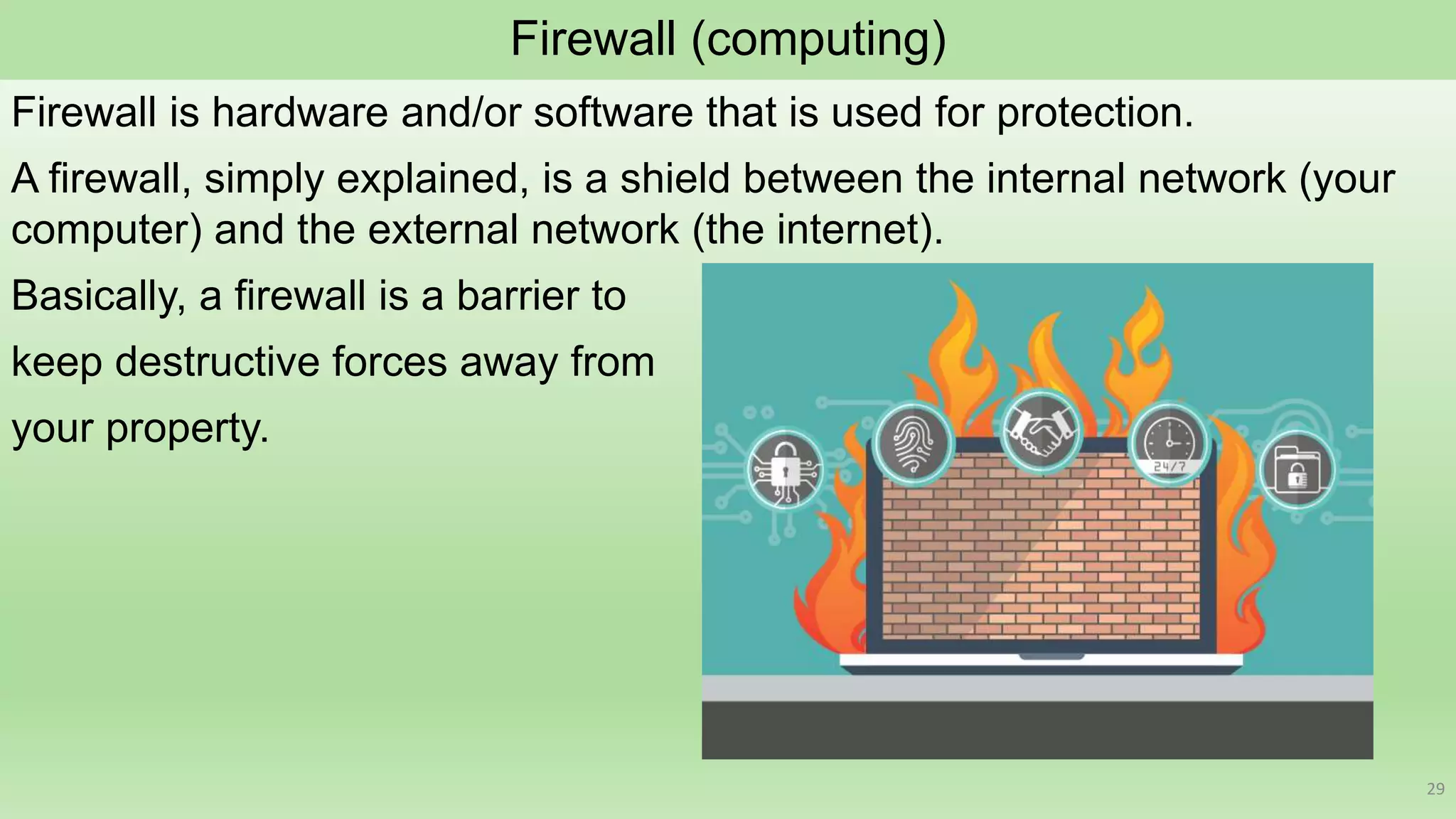 Firewall (computing)

Firewall is hardware and/or software that is used for protection.

A firewall, simply explained, is a shield between the internal network (your computer) and the external network (the internet).

Basically, a firewall is a barrier to keep destructive forces away from your property.

24/7

29